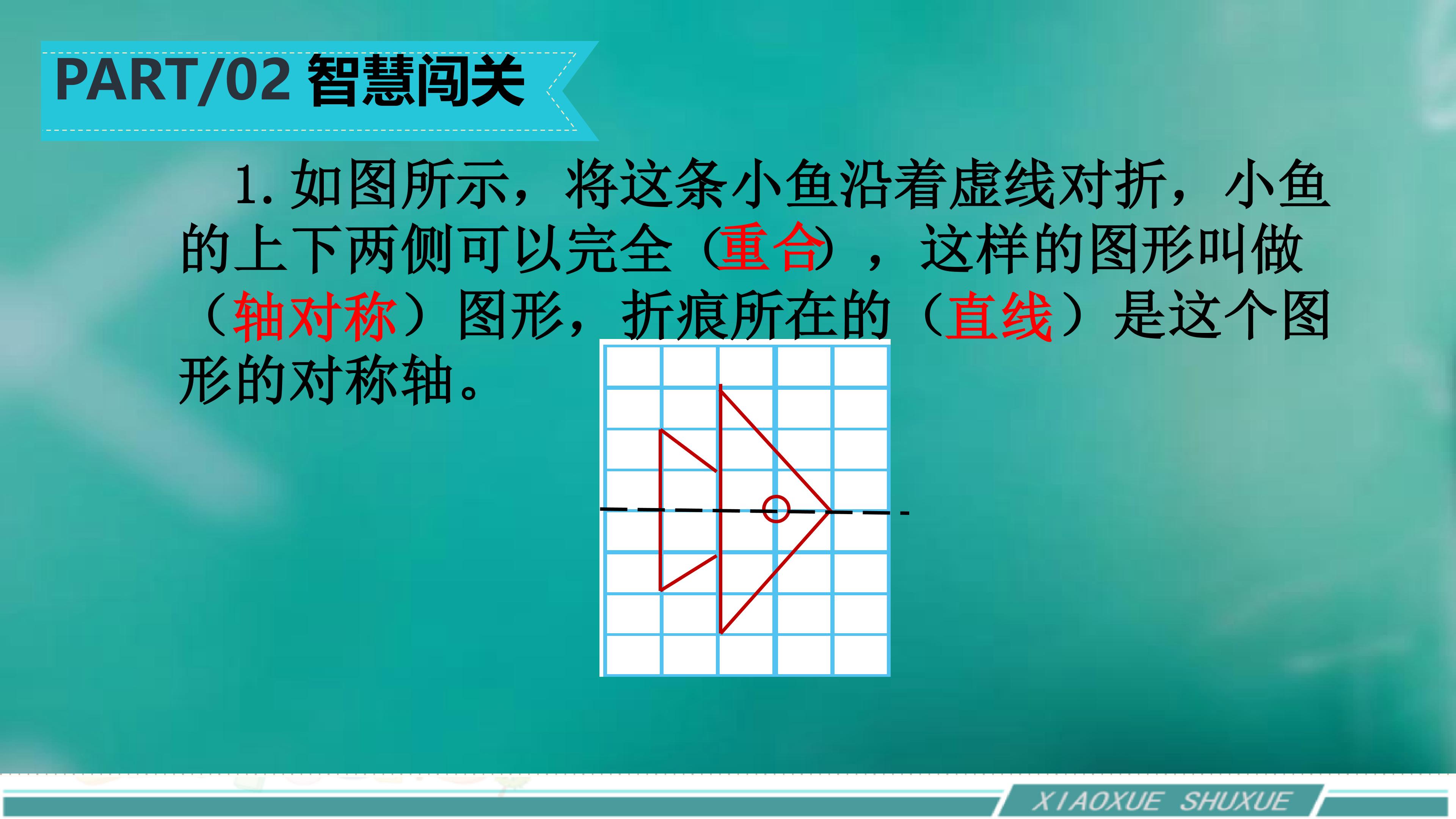 PART/02 智慧闯关

1.如图所示，将这条小鱼沿着虚线对折，小鱼的上下两侧可以完全（重合），这样的图形叫做（轴对称）图形，折痕所在的（直线）是这个图形的对称轴。

XIAOXUE SHUXUE